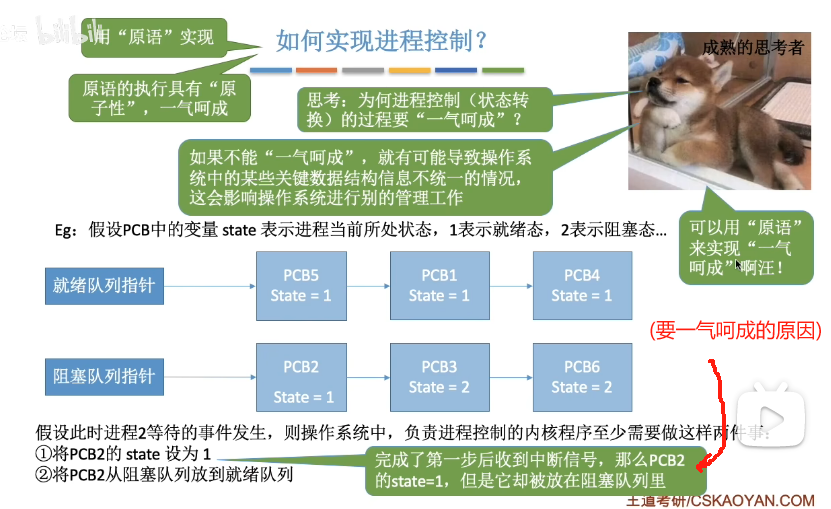 bilibili

用“原语”实现

如何实现进程控制？

成熟的思考者

原语的执行具有“原子性”，一气呵成

思考：为何进程控制（状态转换）的过程要“一气呵成”？

如果不能“一气呵成”，就有可能导致操作系统中的某些关键数据结构信息不统一的情况，这会影响操作系统进行别的管理工作

可以用“原语”来实现“一气呵成”啊汪！

Eg：假设PCB中的变量 state 表示进程当前所处状态，1表示就绪态，2表示阻塞态...

就绪队列指针

PCB5
State = 1

PCB1
State = 1

PCB4
State = 1

(要一气呵成的原因)

阻塞队列指针

PCB2
State = 1

PCB3
State = 2

PCB6
State = 2

假设此时进程2等待的事件发生，则操作系统中，负责进程控制的内核程序至少需要做这样两件事：
①将PCB2的 state 设为 1
②将PCB2从阻塞队列放到就绪队列

完成了第一步后收到中断信号，那么PCB2的state=1，但是它却被放在阻塞队列里

王道考研/CSKAOYAN.COM